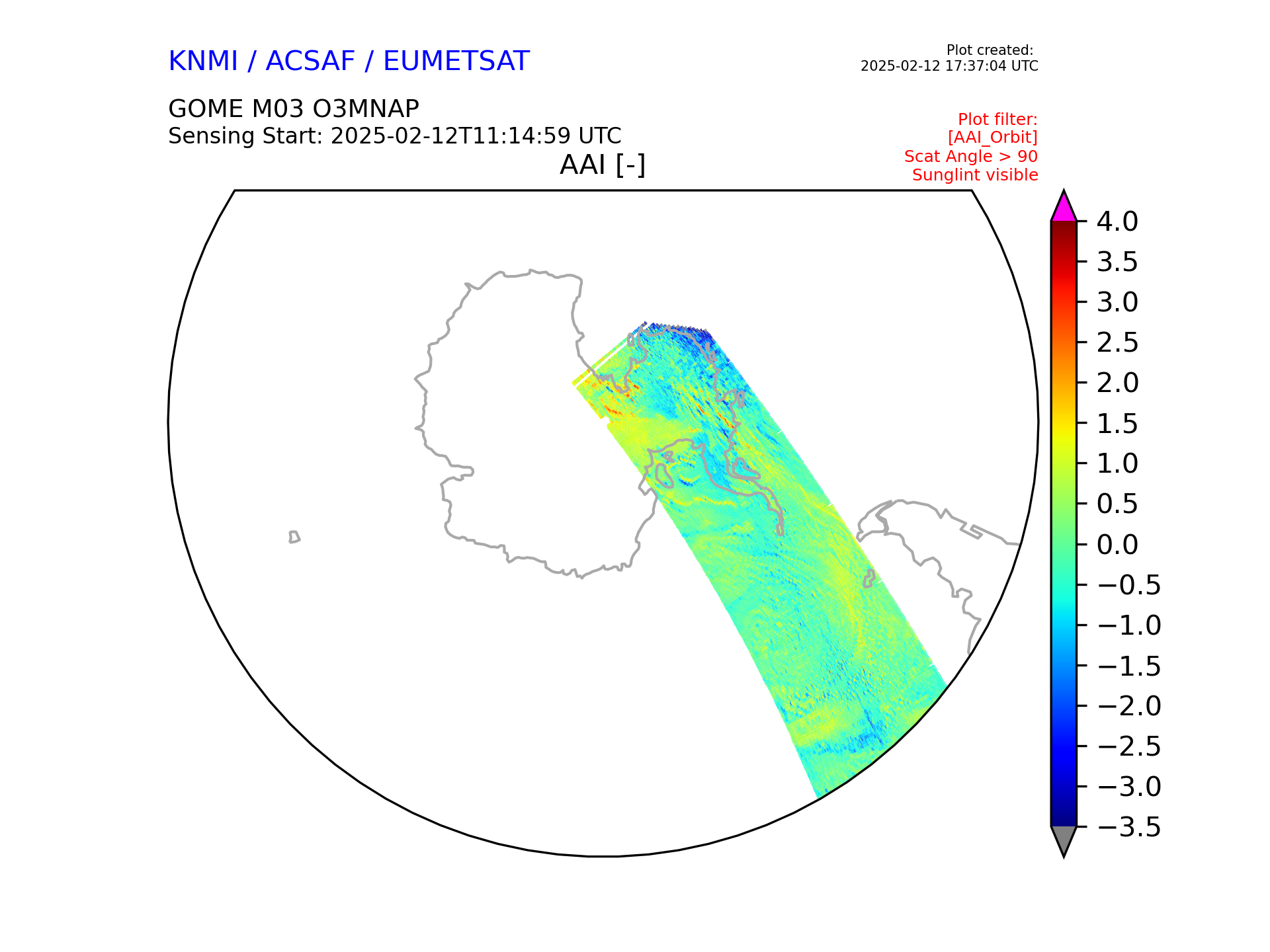 KNMI / ACSAF / EUMETSAT

Plot created:
2025-02-12 17:37:04 UTC

GOME M03 O3MNAP
Sensing Start: 2025-02-12T11:14:59 UTC

Plot filter:
[AAI_Orbit]
Scat Angle > 90
Sunglint visible

AAI [-]

4.0
3.5
3.0
2.5
2.0
1.5
1.0
0.5
0.0
−0.5
−1.0
−1.5
−2.0
−2.5
−3.0
−3.5